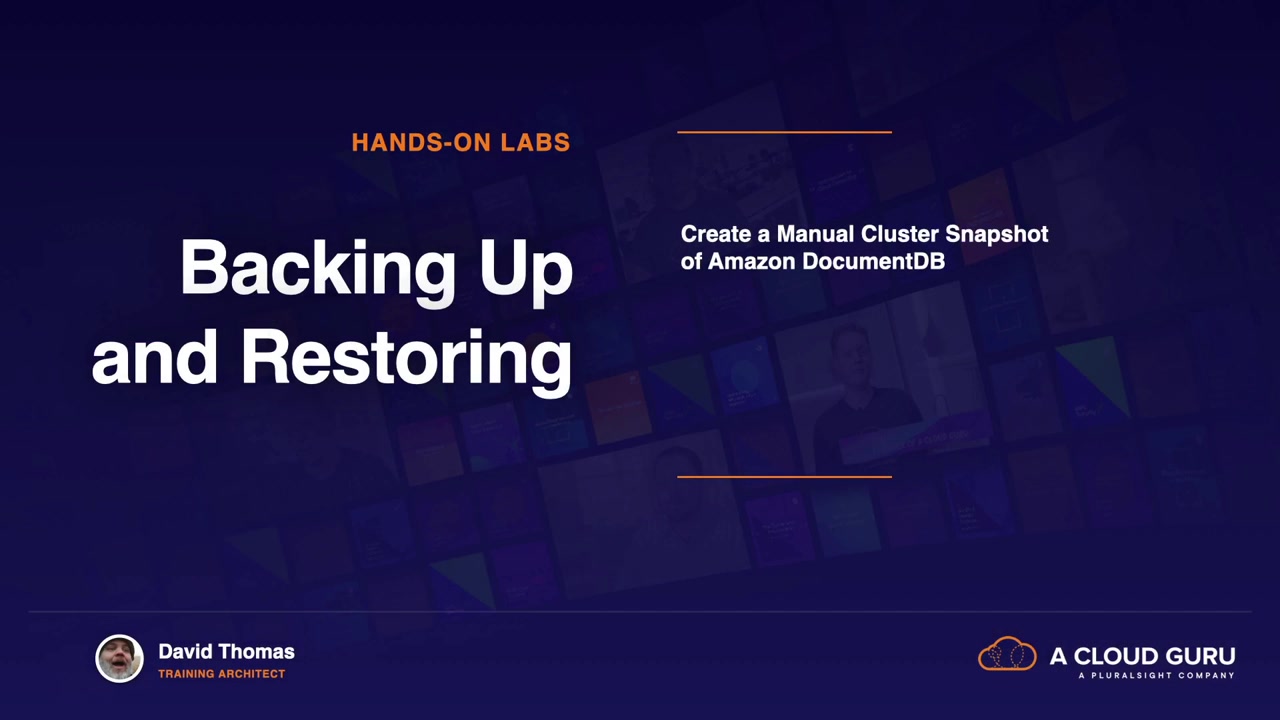 HANDS-ON LABS

Backing Up and Restoring

Create a Manual Cluster Snapshot of Amazon DocumentDB

David Thomas
TRAINING ARCHITECT

A CLOUD GURU
A PLURALSIGHT COMPANY